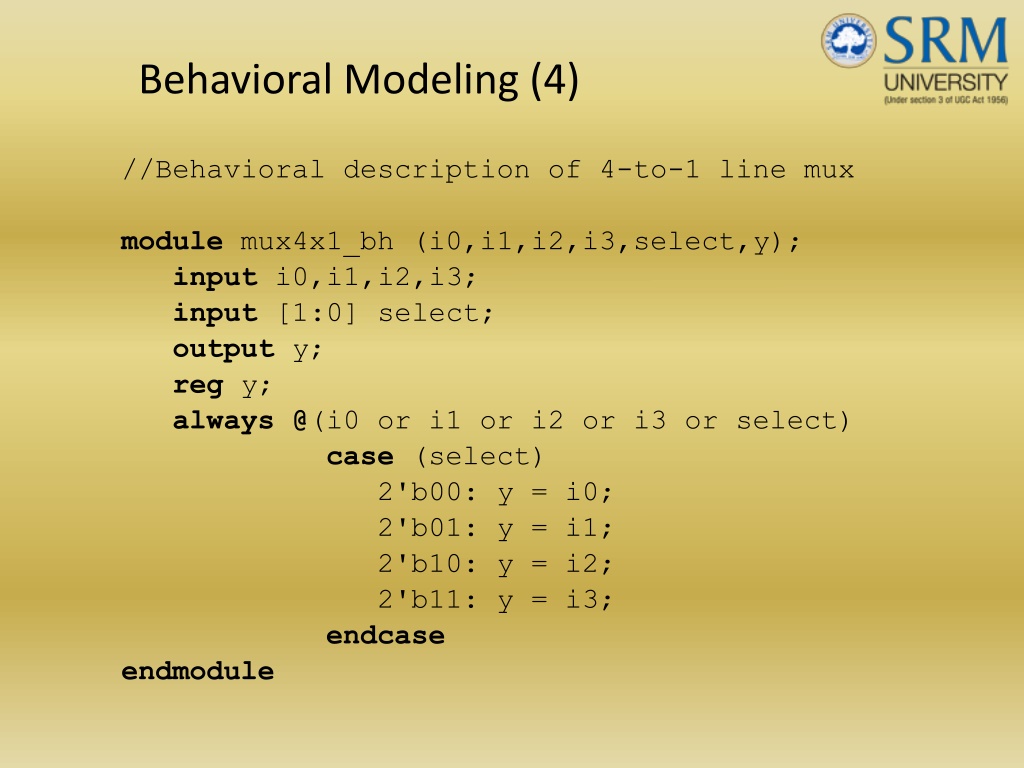 SRM UNIVERSITY (Under section 3 of UGC Act 1956)

Behavioral Modeling (4)

//Behavioral description of 4-to-1 line mux

module mux4x1_bh (i0,i1,i2,i3,select,y);
input i0,i1,i2,i3;
input [1:0] select;
output y;
reg y;
always @(i0 or i1 or i2 or i3 or select)
case (select)
2'b00: y = i0;
2'b01: y = i1;
2'b10: y = i2;
2'b11: y = i3;
endcase
endmodule